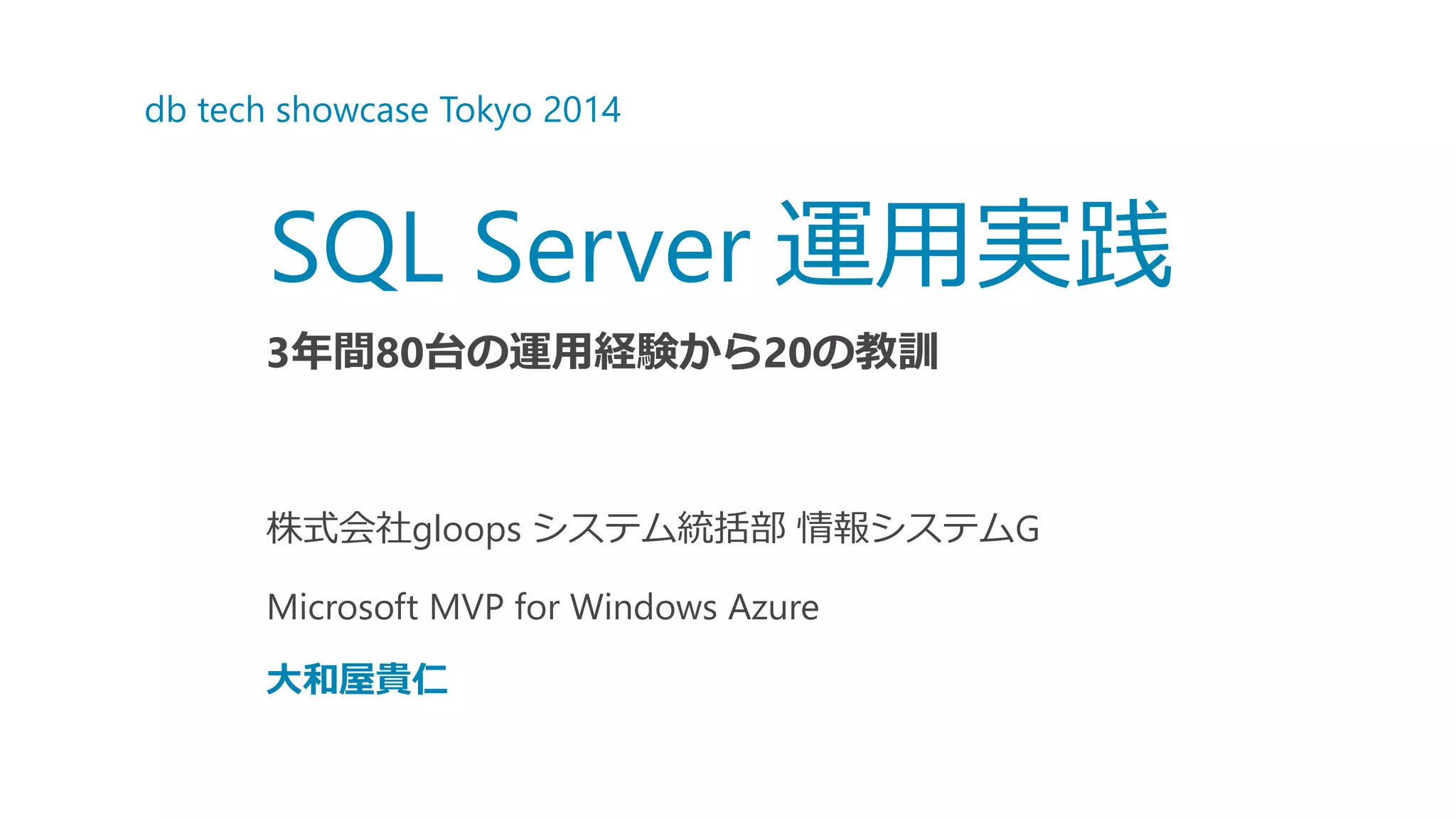 db tech showcase Tokyo 2014

SQL Server 運用実践

3年間80台の運用経験から20の教訓

株式会社gloops システム統括部 情報システムG

Microsoft MVP for Windows Azure

大和屋貴仁